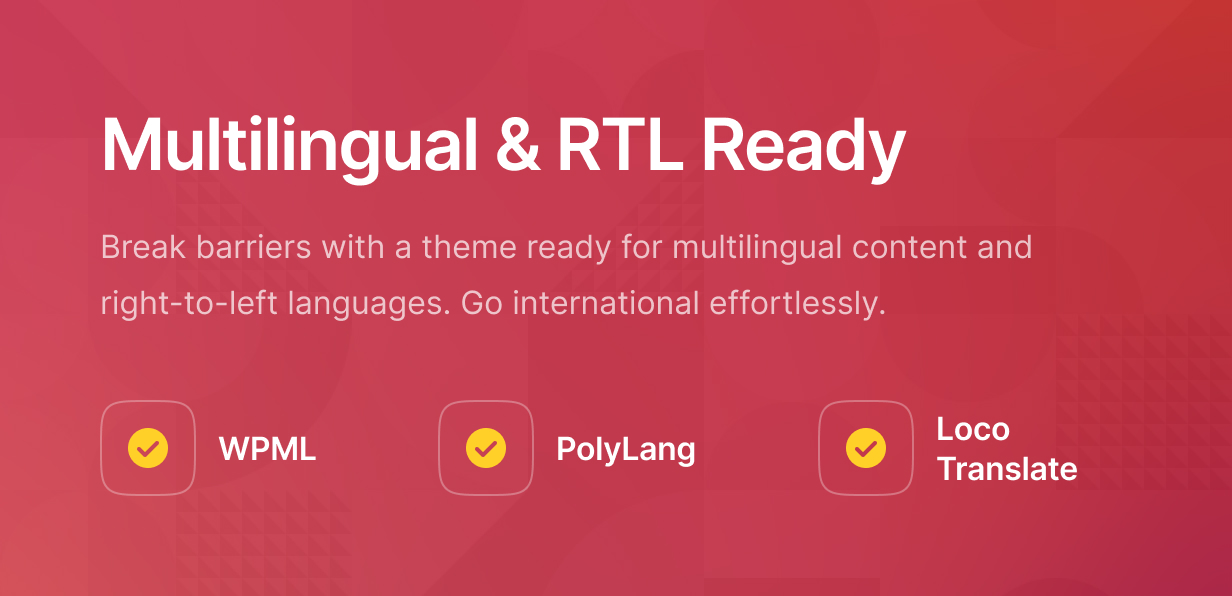 Multilingual & RTL Ready

Break barriers with a theme ready for multilingual content and right-to-left languages. Go international effortlessly.

WPML

PolyLang

Loco Translate